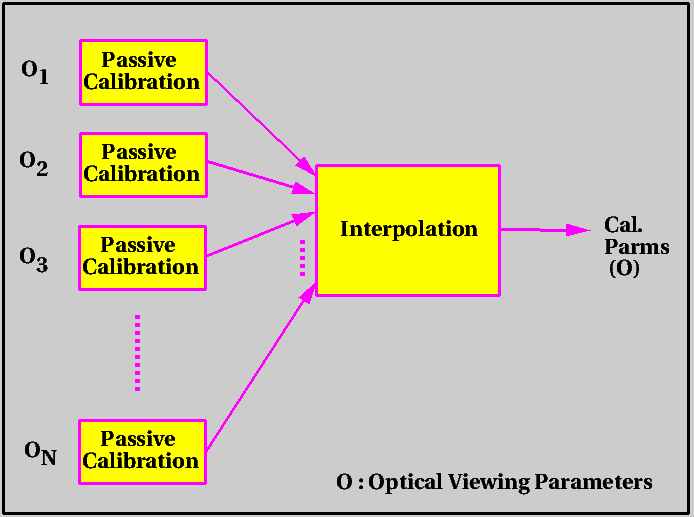 $O_1$ Passive Calibration

$O_2$ Passive Calibration

$O_3$ Passive Calibration

$O_N$ Passive Calibration

Interpolation

Cal. Parms (O)

O : Optical Viewing Parameters